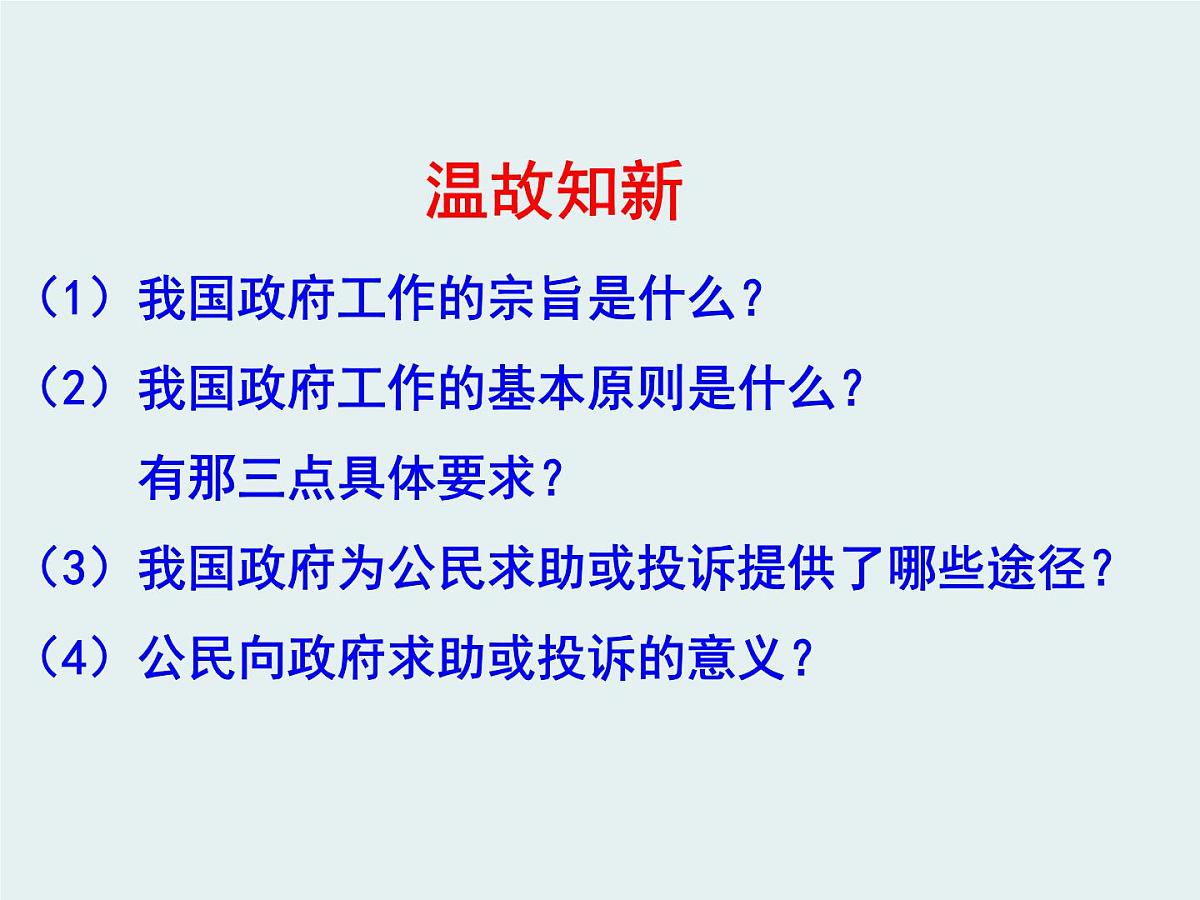 温故知新

（1）我国政府工作的宗旨是什么？

（2）我国政府工作的基本原则是什么？
有那三点具体要求？

（3）我国政府为公民求助或投诉提供了哪些途径？

（4）公民向政府求助或投诉的意义？